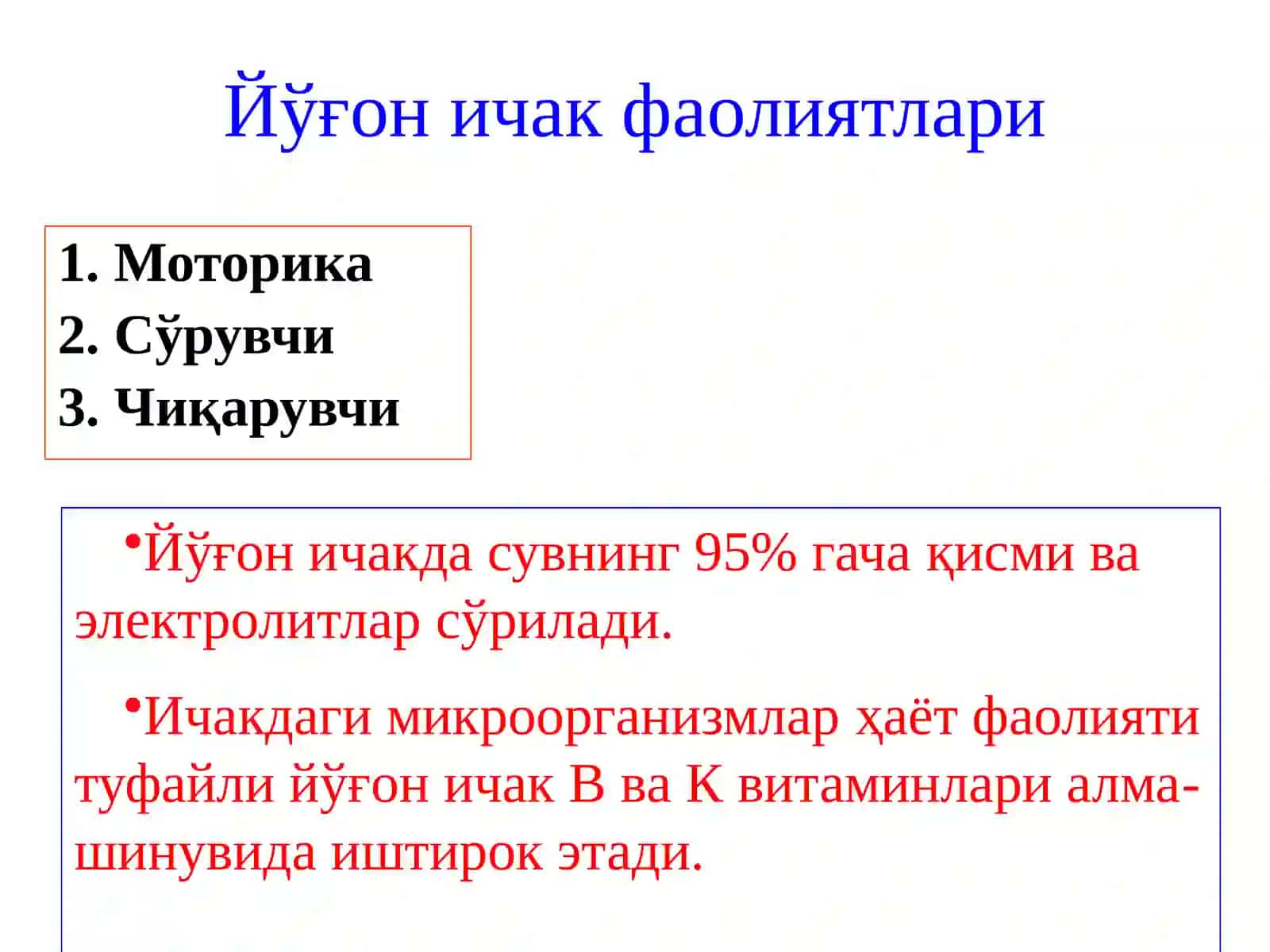 Йўғон ичак фаолиятлари

1. Моторика
2. Сўрувчи
3. Чиқарувчи

•Йўғон ичакда сувнинг 95% гача қисми ва электролитлар сўрилади.

•Ичакдаги микроорганизмлар ҳаёт фаолияти туфайли йўғон ичак В ва К витаминлари алмашинувида иштирок этади.